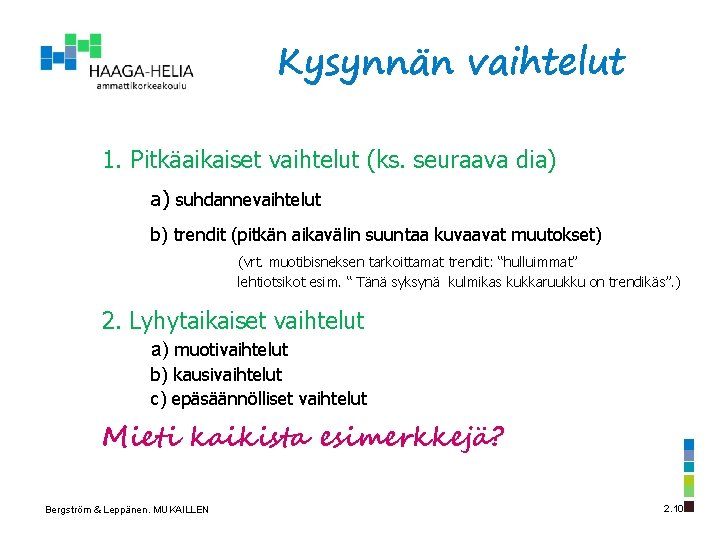 HAAGA-HELIA
ammattikorkeakoulu

Kysynnän vaihtelut

1. Pitkäaikaiset vaihtelut (ks. seuraava dia)

a) suhdannevaihtelut

b) trendit (pitkän aikavälin suuntaa kuvaavat muutokset)

(vrt. muotibisneksen tarkoittamat trendit: "hulluimmat" lehtiotsikot esim. " Tänä syksynä kulmikas kukkaruukku on trendikäs".)

2. Lyhytaikaiset vaihtelut

a) muotivaihtelut
b) kausivaihtelut
c) epäsäännölliset vaihtelut

Mieti kaikista esimerkkejä?

Bergström & Leppänen. MUKAILLEN

2.10